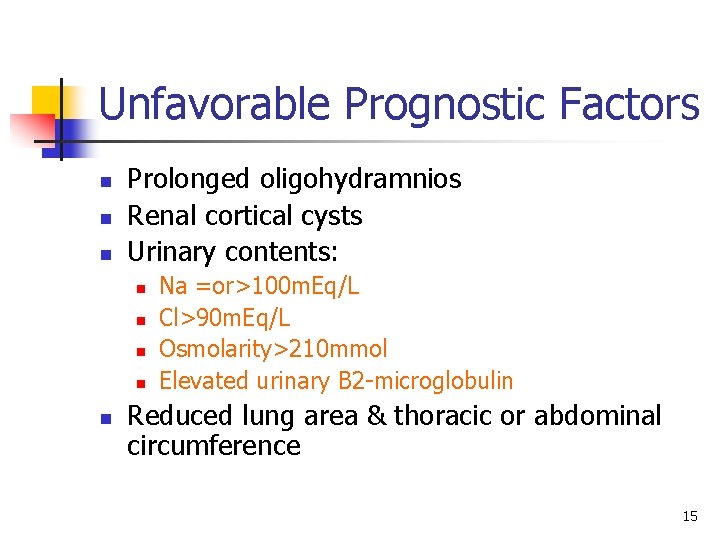 Unfavorable Prognostic Factors

- Prolonged oligohydramnios
- Renal cortical cysts
- Urinary contents:
  - Na =or>100mEq/L
  - Cl>90mEq/L
  - Osmolarity>210mmol
  - Elevated urinary B2-microglobulin
- Reduced lung area & thoracic or abdominal circumference

15